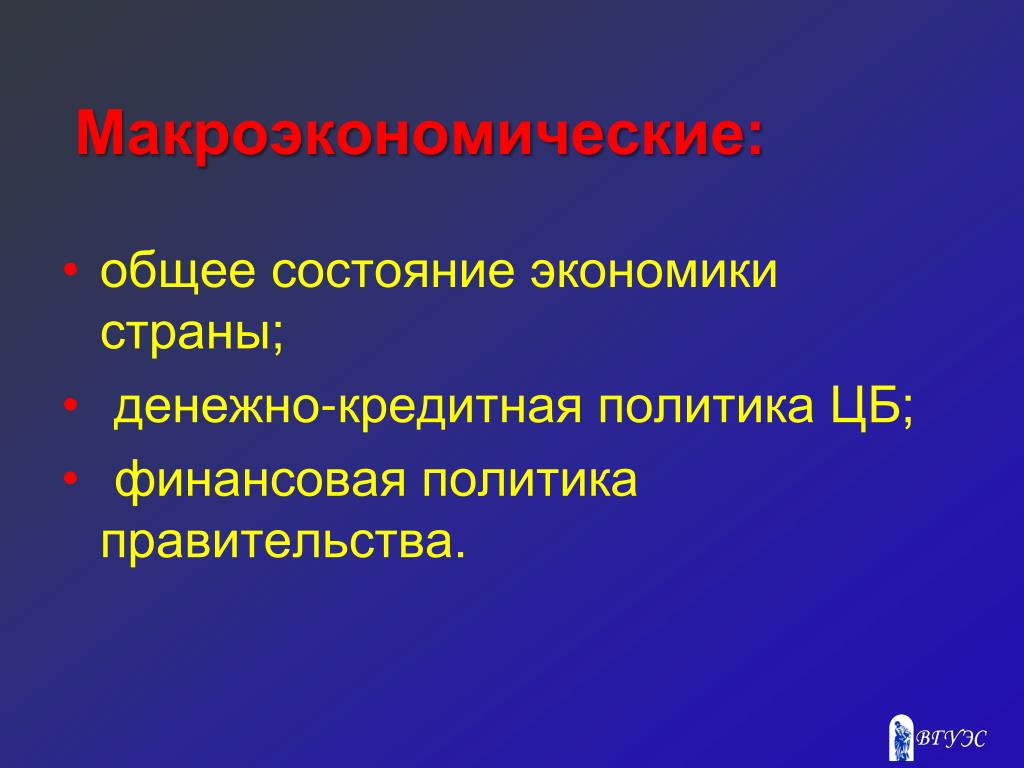 Макроэкономические:

• общее состояние экономики страны;
• денежно-кредитная политика ЦБ;
• финансовая политика правительства.

ВГУЭС